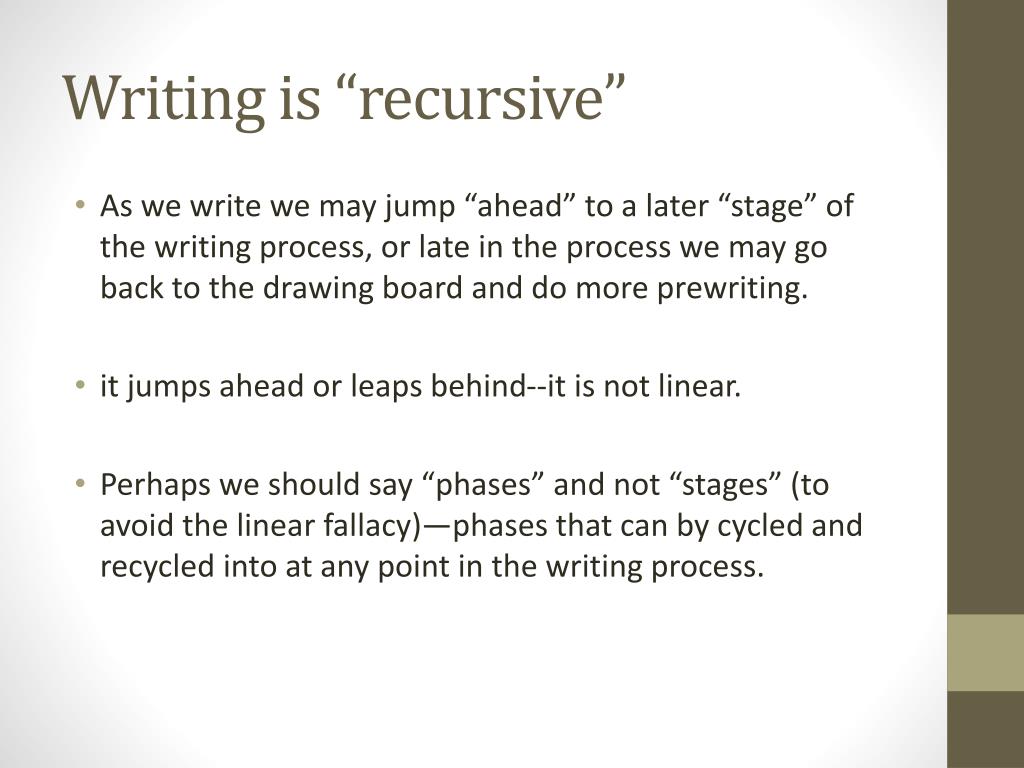 Writing is “recursive”

• As we write we may jump “ahead” to a later “stage” of the writing process, or late in the process we may go back to the drawing board and do more prewriting.

• it jumps ahead or leaps behind--it is not linear.

• Perhaps we should say “phases” and not “stages” (to avoid the linear fallacy)—phases that can by cycled and recycled into at any point in the writing process.